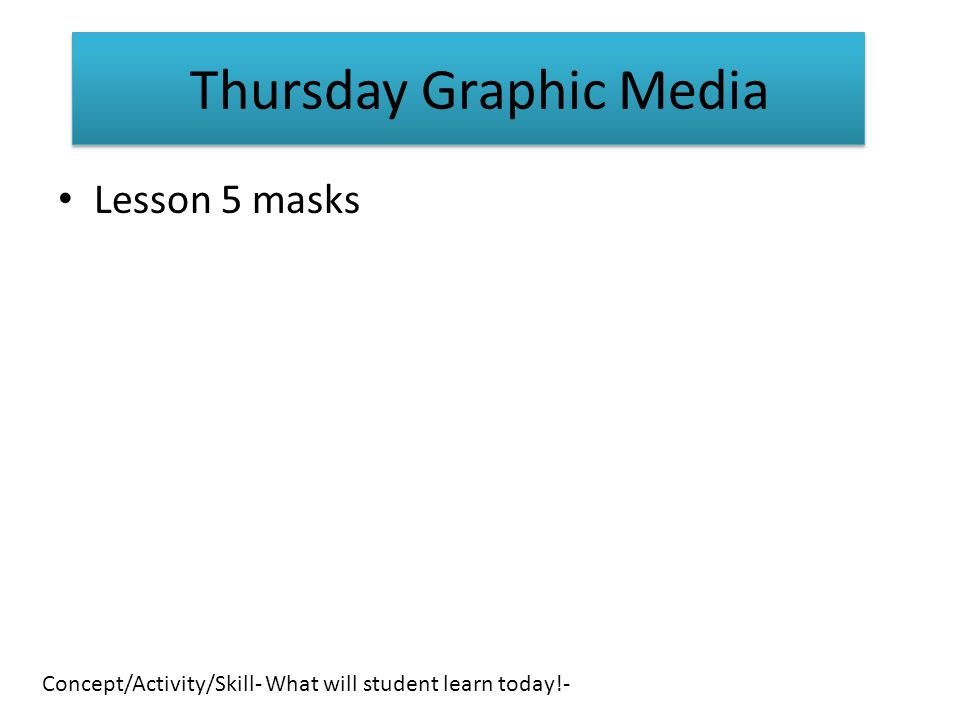 Thursday Graphic Media

• Lesson 5 masks

Concept/Activity/Skill- What will student learn today!-